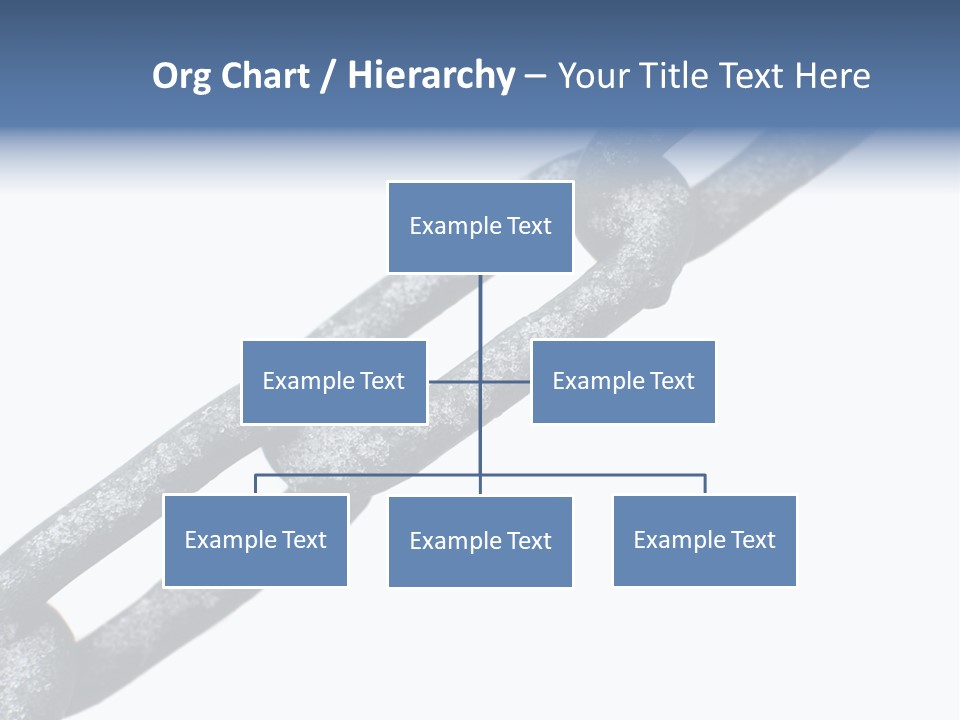 Org Chart / Hierarchy – Your Title Text Here

Example Text

Example Text

Example Text

Example Text

Example Text

Example Text